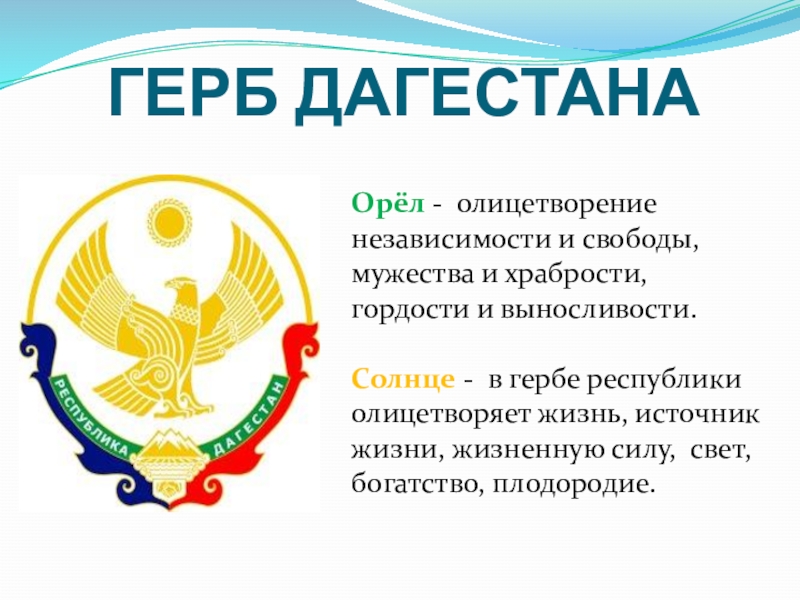 ГЕРБ ДАГЕСТАНА

РЕСПУБЛИКА ДАГЕСТАН

Орёл - олицетворение независимости и свободы, мужества и храбрости, гордости и выносливости.

Солнце - в гербе республики олицетворяет жизнь, источник жизни, жизненную силу, свет, богатство, плодородие.